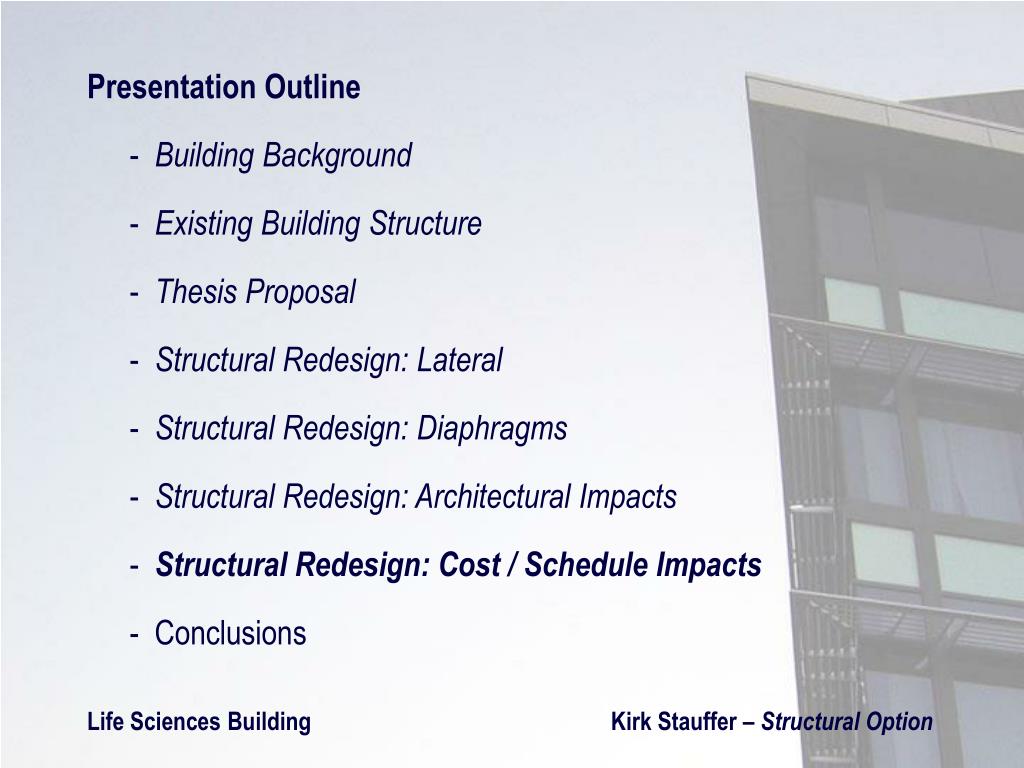 Presentation Outline

- Building Background

- Existing Building Structure

- Thesis Proposal

- Structural Redesign: Lateral

- Structural Redesign: Diaphragms

- Structural Redesign: Architectural Impacts

- Structural Redesign: Cost / Schedule Impacts

- Conclusions

Life Sciences Building

Kirk Stauffer – Structural Option